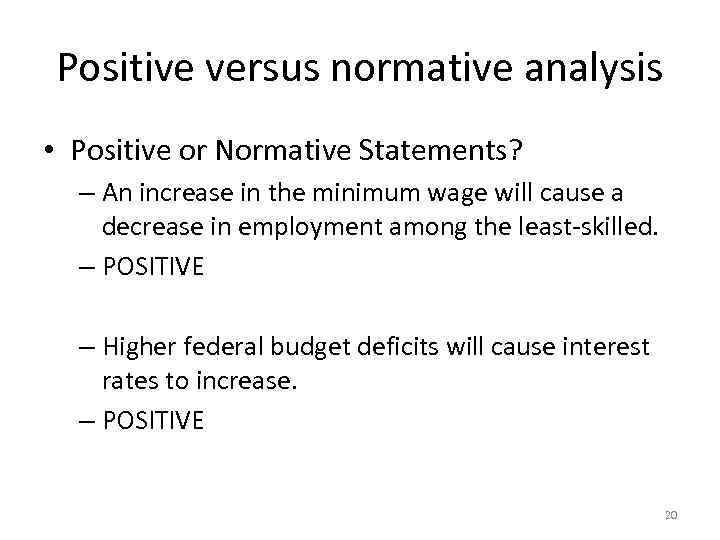 Positive versus normative analysis

• Positive or Normative Statements?
– An increase in the minimum wage will cause a decrease in employment among the least-skilled.
– POSITIVE

– Higher federal budget deficits will cause interest rates to increase.
– POSITIVE

20